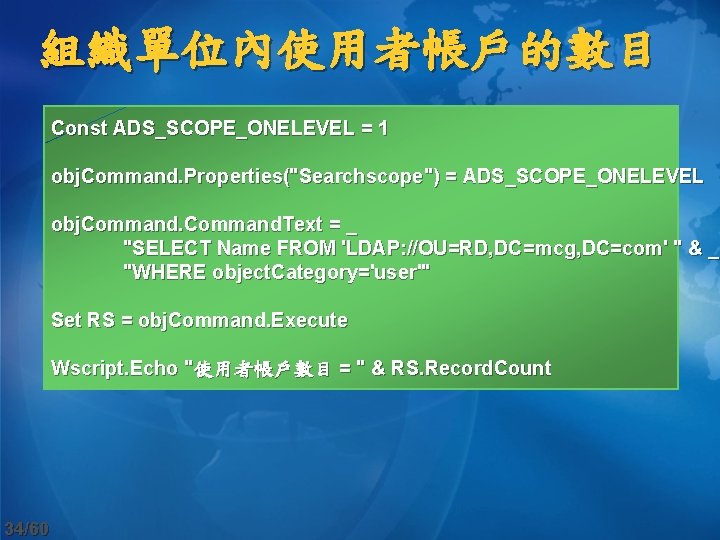 組織單位內使用者帳戶的數目

Const ADS_SCOPE_ONELEVEL = 1

objCommand.Properties("Searchscope") = ADS_SCOPE_ONELEVEL

objCommand.CommandText = _
"SELECT Name FROM 'LDAP://OU=RD,DC=mcg,DC=com' " & _
"WHERE objectCategory='user'"

Set RS = objCommand.Execute

Wscript.Echo "使用者帳戶數目 = " & RS.RecordCount

34/60